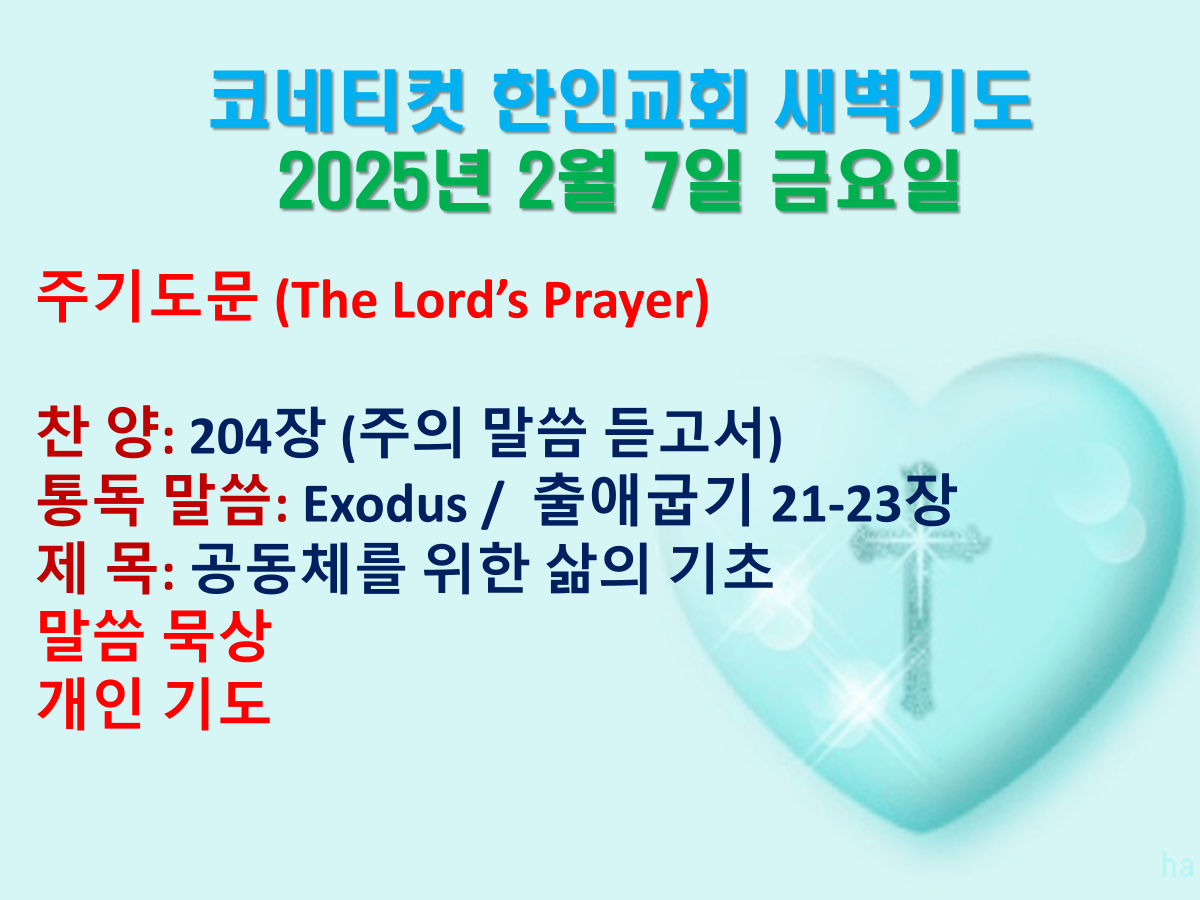 코네티컷 한인교회 새벽기도
2025년 2월 7일 금요일

주기도문 (The Lord's Prayer)

찬 양: 204장 (주의 말씀 듣고서)
통독 말씀: Exodus / 출애굽기 21-23장
제 목: 공동체를 위한 삶의 기초
말씀 묵상
개인 기도

ha